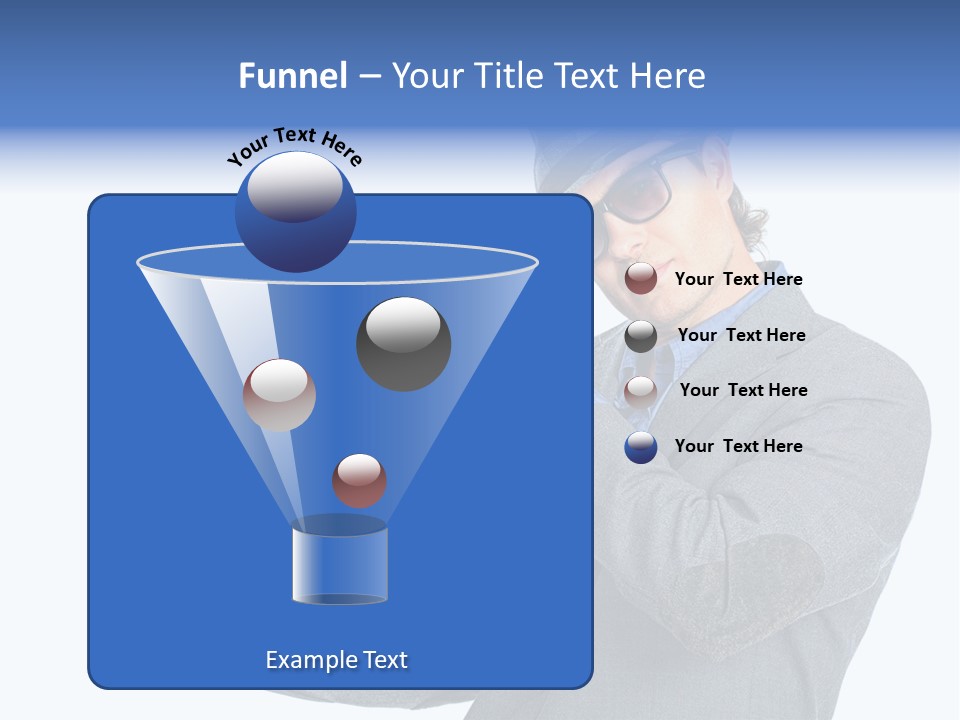 Funnel – Your Title Text Here

Your Text Here

Your Text Here

Your Text Here

Your Text Here

Your Text Here

Example Text